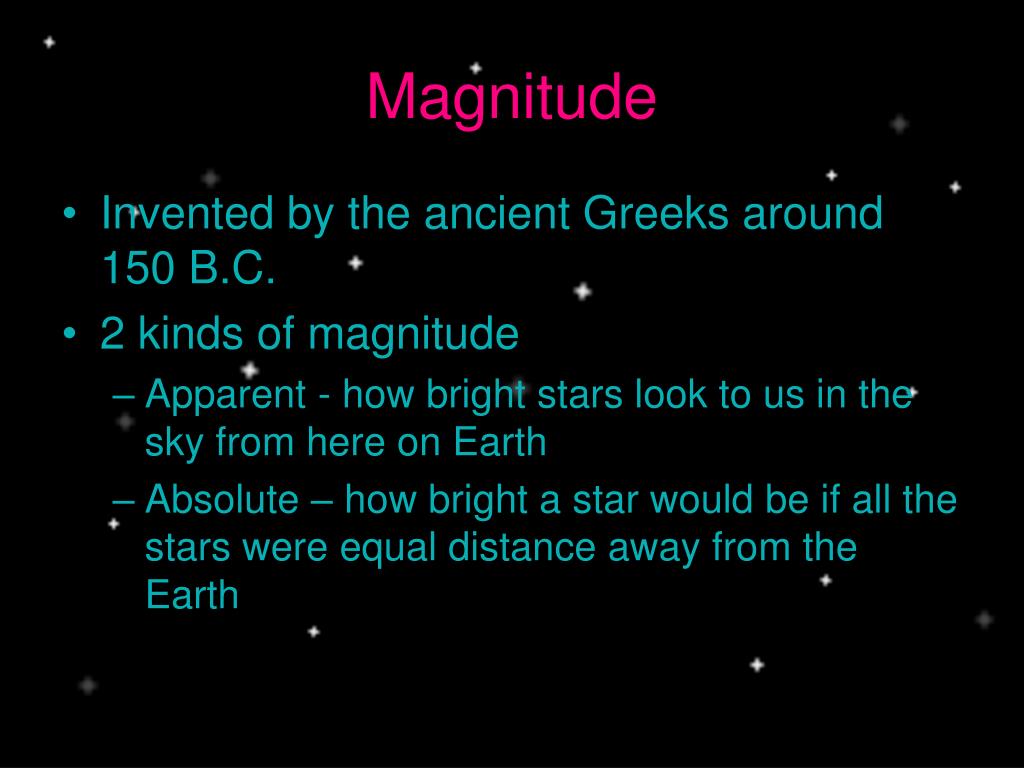 Magnitude

• Invented by the ancient Greeks around 150 B.C.
• 2 kinds of magnitude
– Apparent - how bright stars look to us in the sky from here on Earth
– Absolute – how bright a star would be if all the stars were equal distance away from the Earth